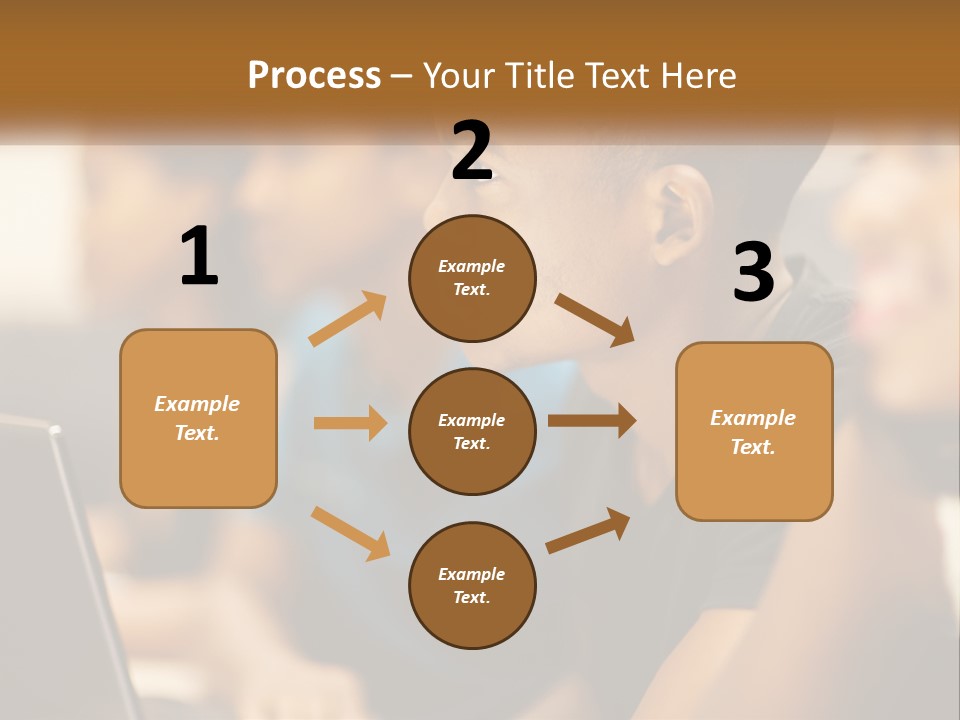 Process – Your Title Text Here

1

Example Text.

2

Example Text.

Example Text.

Example Text.

3

Example Text.